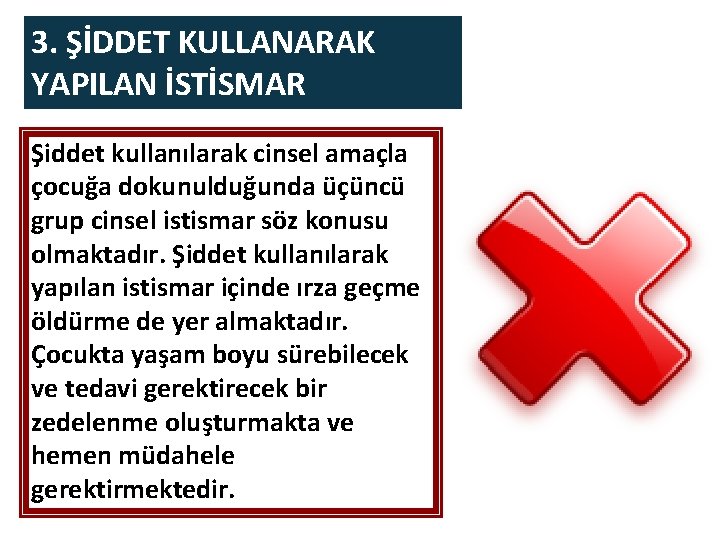 3. ŞİDDET KULLANARAK YAPILAN İSTİSMAR

Şiddet kullanılarak cinsel amaçla çocuğa dokunulduğunda üçüncü grup cinsel istismar söz konusu olmaktadır. Şiddet kullanılarak yapılan istismar içinde ırza geçme öldürme de yer almaktadır. Çocukta yaşam boyu sürebilecek ve tedavi gerektirecek bir zedelenme oluşturmakta ve hemen müdahele gerektirmektedir.